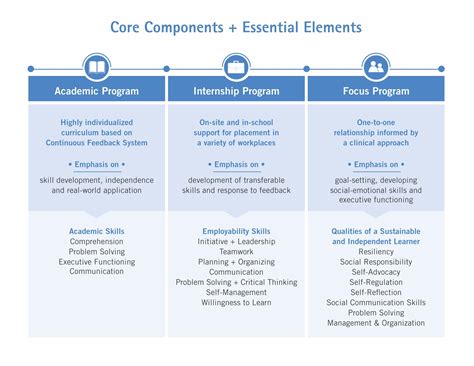 Core Components + Essential Elements

Academic Program

Highly individualized curriculum based on Continuous Feedback System

• Emphasis on •

skill development, independence and real-world application

Academic Skills
Comprehension
Problem Solving
Executive Functioning
Communication

Internship Program

On-site and in-school support for placement in a variety of workplaces

• Emphasis on •

development of transferable skills and response to feedback

Employability Skills
Initiative + Leadership
Teamwork
Planning + Organizing
Communication
Problem Solving + Critical Thinking
Self-Management
Willingness to Learn

Focus Program

One-to-one relationship informed by a clinical approach

• Emphasis on •

goal-setting, developing social-emotional skills and executive functioning

Qualities of a Sustainable and Independent Learner
Resiliency
Social Responsibility
Self-Advocacy
Self-Regulation
Self-Reflection
Social Communication Skills
Problem Solving
Management & Organization